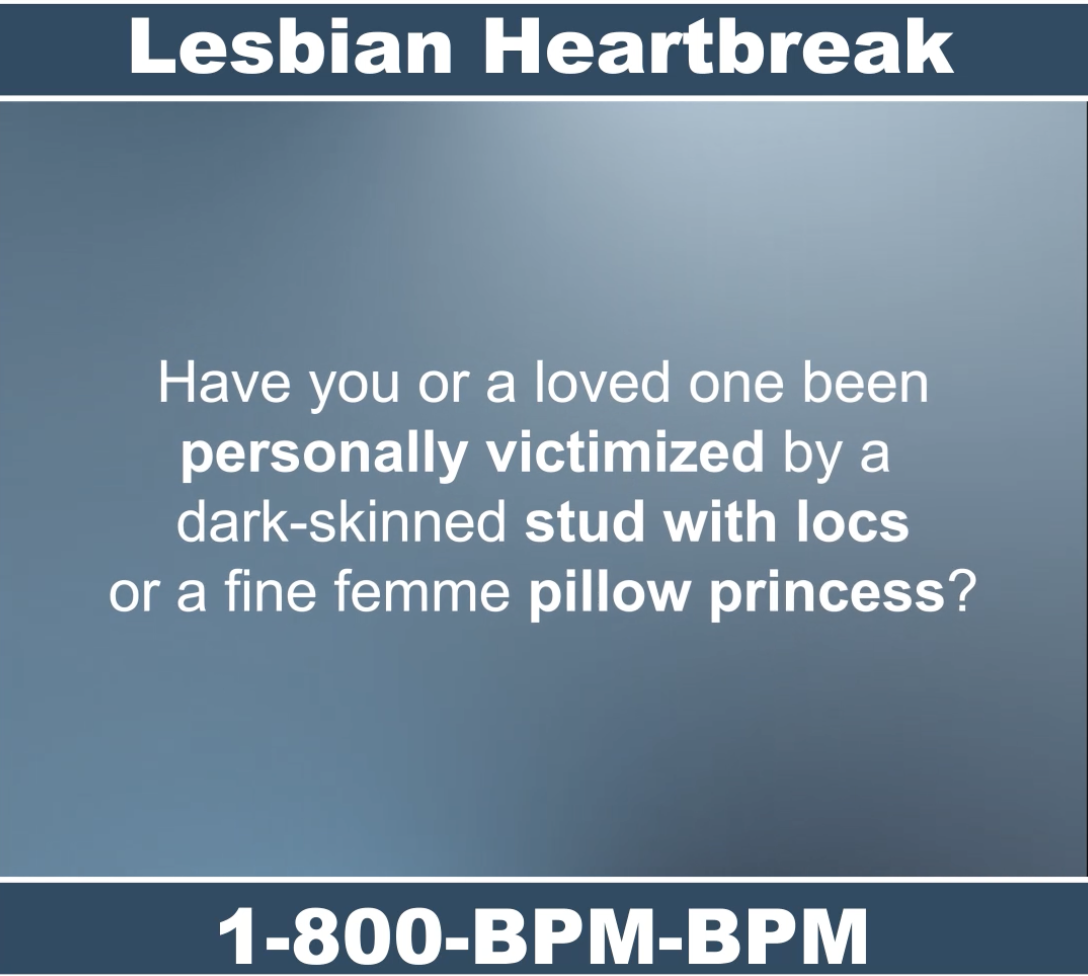 Lesbian Heartbreak

Have you or a loved one been personally victimized by a dark-skinned stud with locs or a fine femme pillow princess?

1-800-BPM-BPM